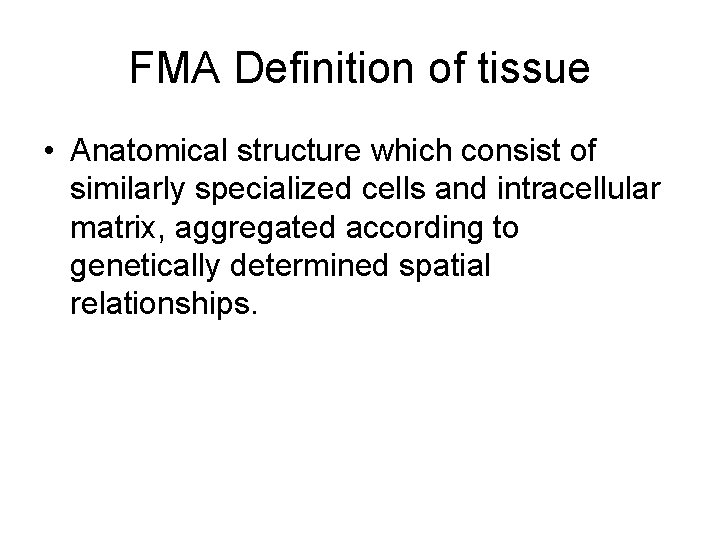 FMA Definition of tissue

• Anatomical structure which consist of similarly specialized cells and intracellular matrix, aggregated according to genetically determined spatial relationships.